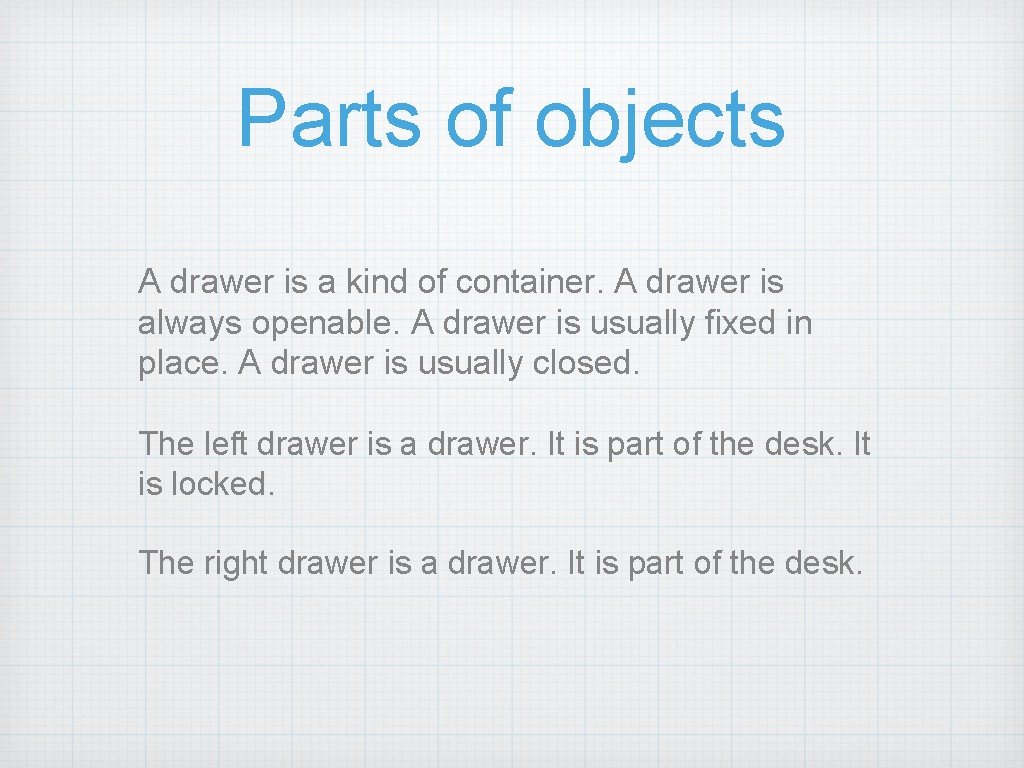 Parts of objects

A drawer is a kind of container. A drawer is always openable. A drawer is usually fixed in place. A drawer is usually closed.

The left drawer is a drawer. It is part of the desk. It is locked.

The right drawer is a drawer. It is part of the desk.